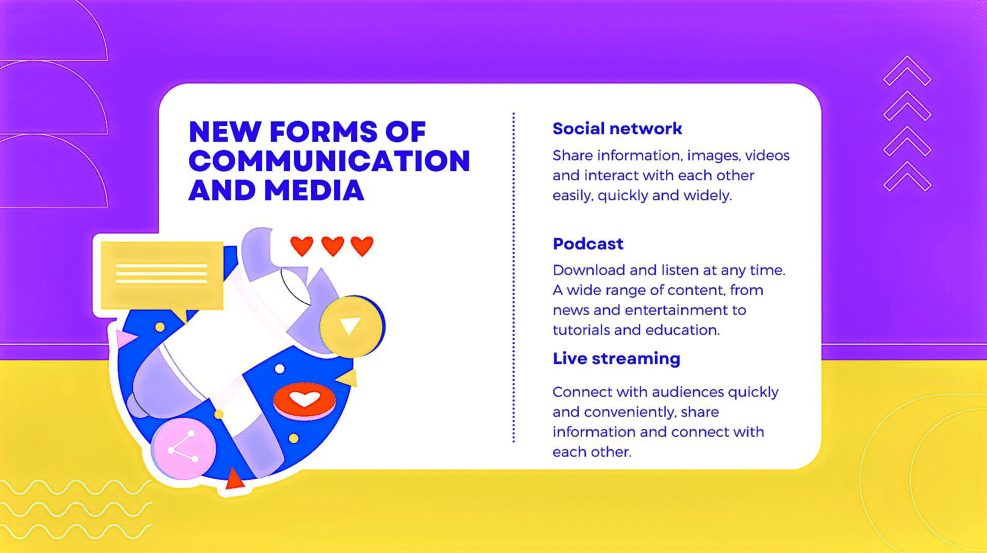 NEW FORMS OF COMMUNICATION AND MEDIA

Social network

Share information, images, videos and interact with each other easily, quickly and widely.

Podcast

Download and listen at any time. A wide range of content, from news and entertainment to tutorials and education.

Live streaming

Connect with audiences quickly and conveniently, share information and connect with each other.